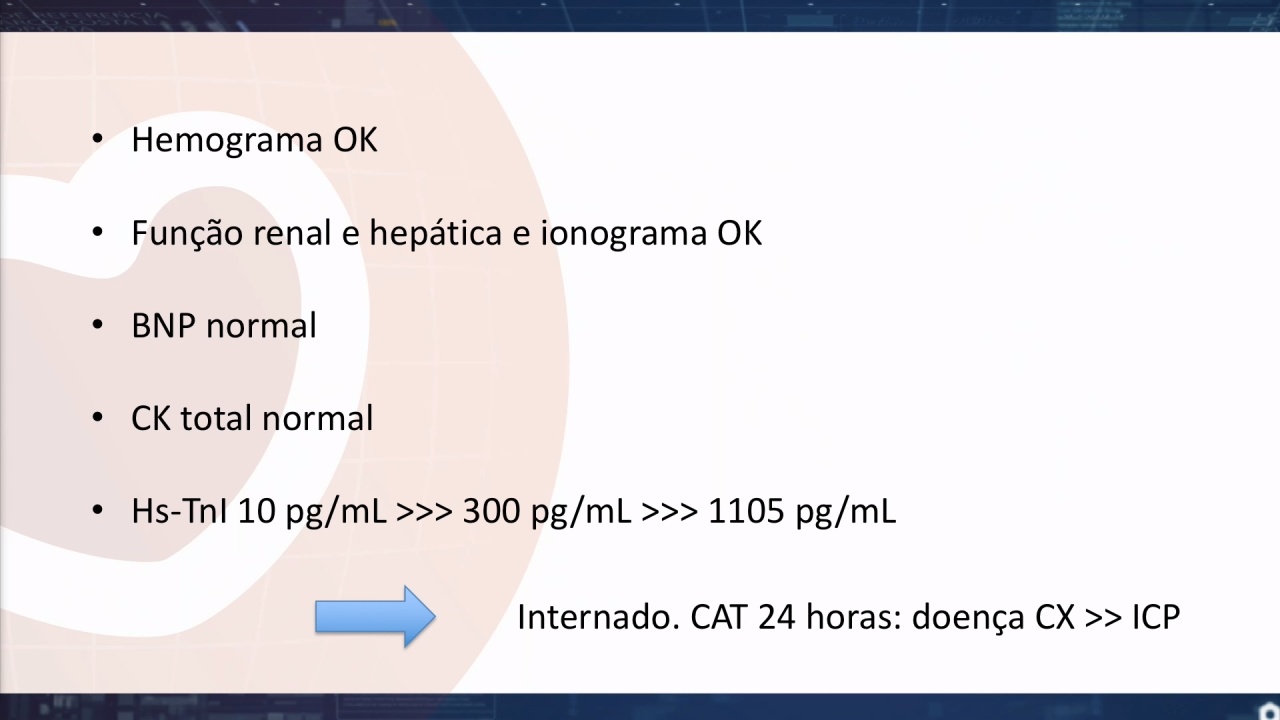 • Hemograma OK

• Função renal e hepática e ionograma OK

• BNP normal

• CK total normal

• Hs-TnI 10 pg/mL >>> 300 pg/mL >>> 1105 pg/mL

Internado. CAT 24 horas: doença CX >> ICP